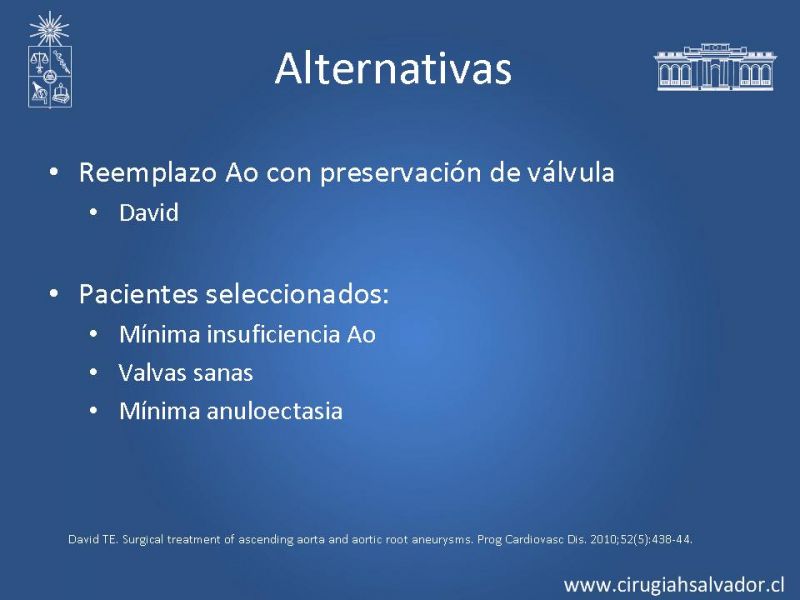 Alternativas

• Reemplazo Ao con preservación de válvula
  • David

• Pacientes seleccionados:
  • Mínima insuficiencia Ao
  • Valvas sanas
  • Mínima anuloectasia

David TE. Surgical treatment of ascending aorta and aortic root aneurysms. Prog Cardiovasc Dis. 2010;52(5):438-44.

www.cirugiahsalvador.cl